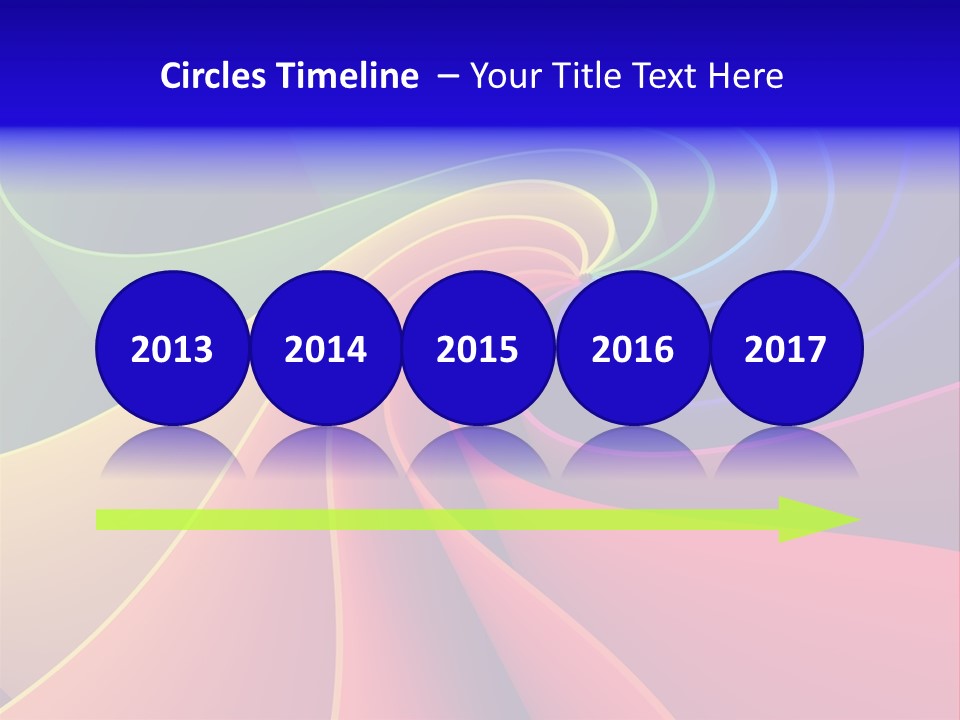 Circles Timeline – Your Title Text Here

2013

2014

2015

2016

2017